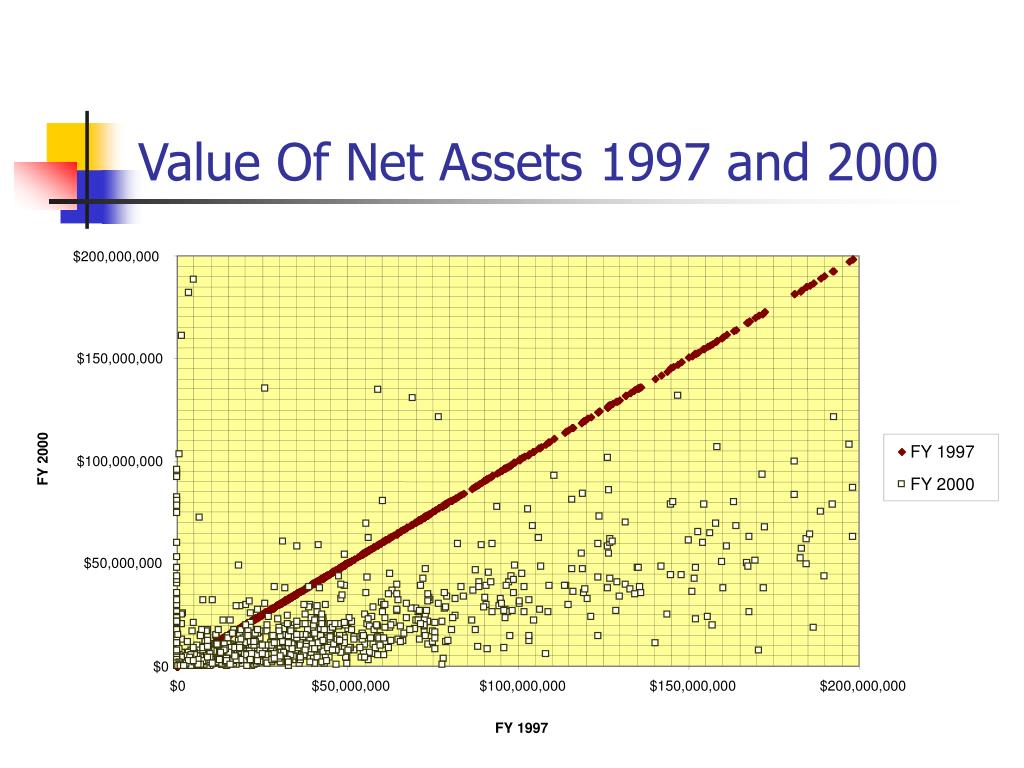 Value Of Net Assets 1997 and 2000

$200,000,000
$150,000,000
$100,000,000
$50,000,000
$0

FY 2000

$0
$50,000,000
$100,000,000
$150,000,000
$200,000,000

FY 1997

FY 1997
FY 2000